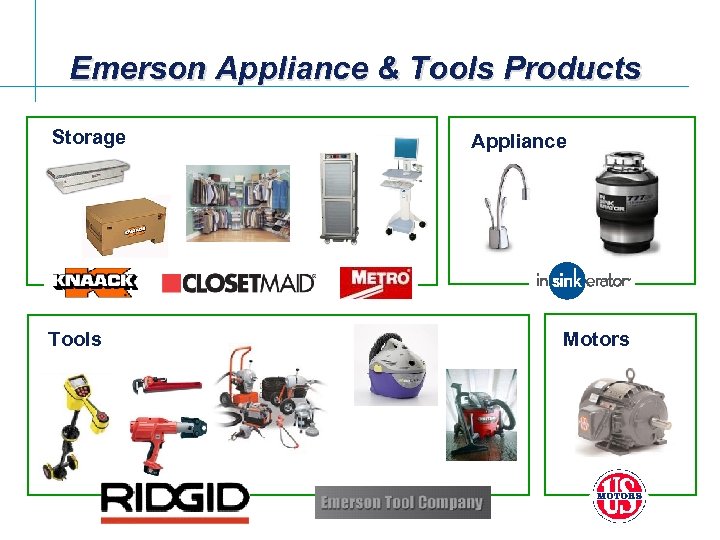 Emerson Appliance & Tools Products

Storage

KNAACK

CLOSETMAID

METRO

Appliance

insinkerator

Tools

RIDGID

Emerson Tool Company

Motors

US MOTORS